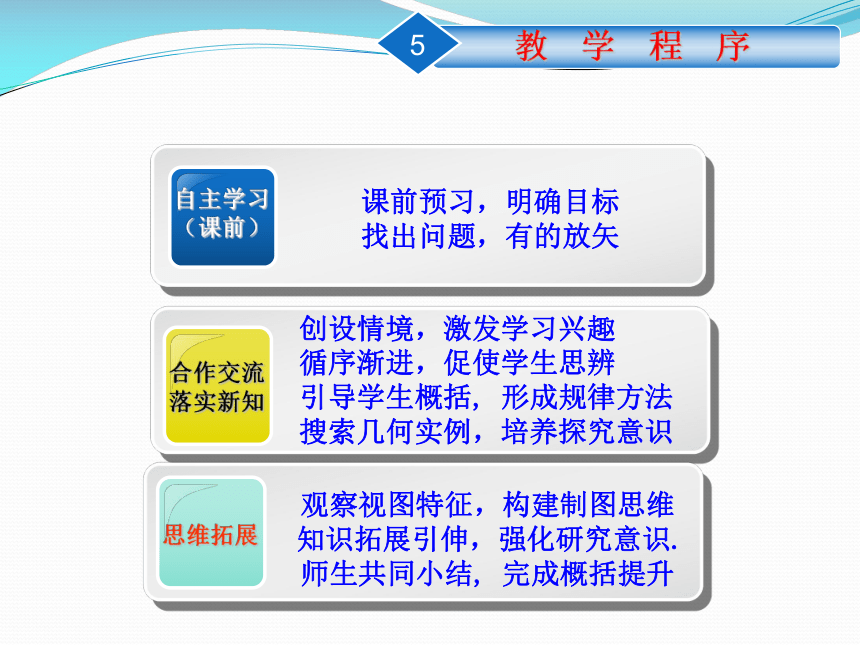 5

教 学 程 序

自主学习
（课前）

课前预习，明确目标
找出问题，有的放矢

合作交流
落实新知

创设情境，激发学习兴趣
循序渐进，促使学生思辨
引导学生概括，形成规律方法
搜索几何实例，培养探究意识

思维拓展

观察视图特征，构建制图思维
知识拓展引伸，强化研究意识.
师生共同小结，完成概括提升